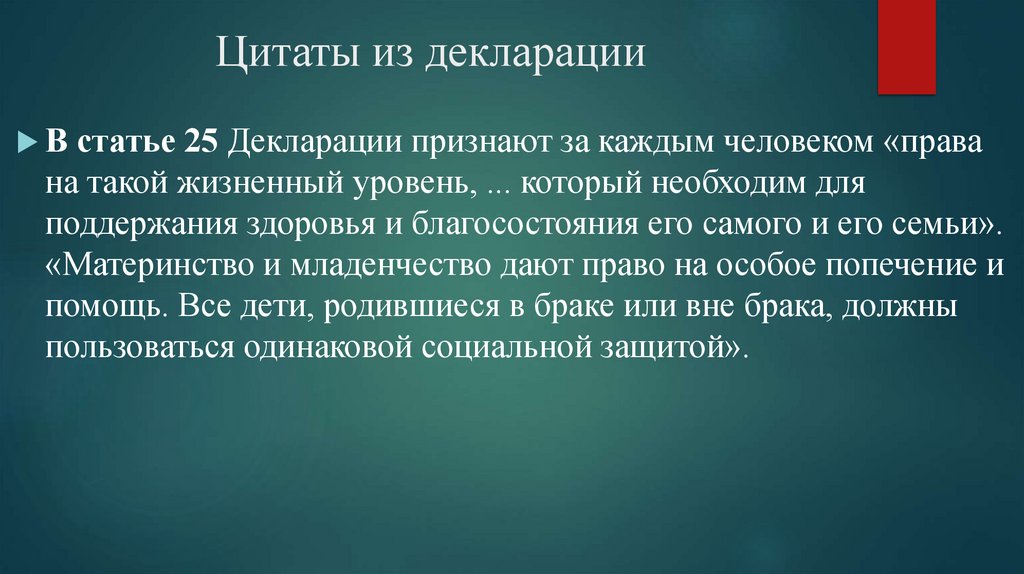 Цитаты из декларации

В статье 25 Декларации признают за каждым человеком «права на такой жизненный уровень, ... который необходим для поддержания здоровья и благосостояния его самого и его семьи». «Материнство и младенчество дают право на особое попечение и помощь. Все дети, родившиеся в браке или вне брака, должны пользоваться одинаковой социальной защитой».